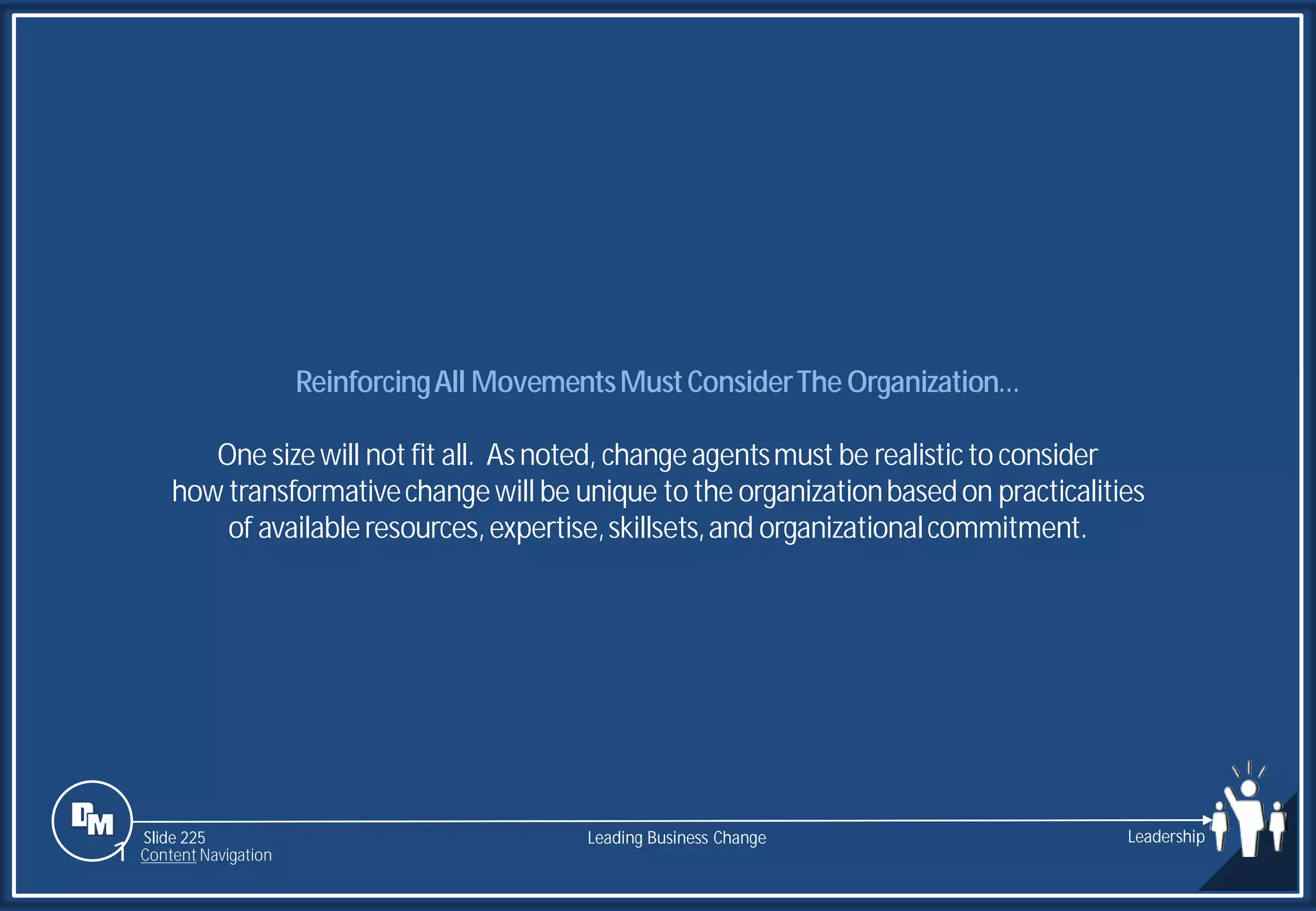 Reinforcing All Movements Must Consider The Organization…

One size will not fit all. As noted, change agents must be realistic to consider how transformative change will be unique to the organization based on practicalities of available resources, expertise, skillsets, and organizational commitment.

DM

Slide 225
Content Navigation

Leading Business Change

Leadership